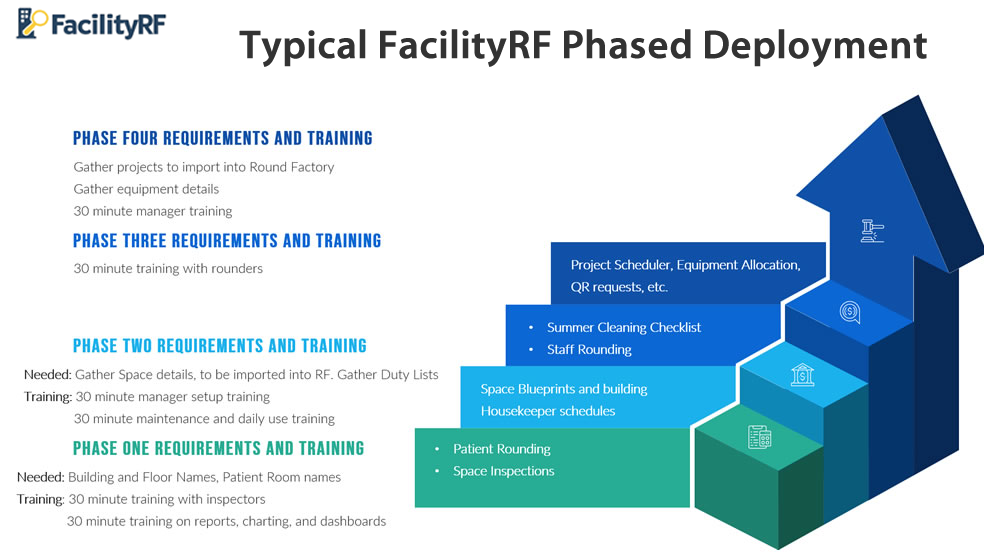 FacilityRF

Typical FacilityRF Phased Deployment

PHASE FOUR REQUIREMENTS AND TRAINING

Gather projects to import into Round Factory
Gather equipment details
30 minute manager training

PHASE THREE REQUIREMENTS AND TRAINING

30 minute training with rounders

PHASE TWO REQUIREMENTS AND TRAINING

Needed: Gather Space details, to be imported into RF. Gather Duty Lists
Training: 30 minute manager setup training
30 minute maintenance and daily use training

PHASE ONE REQUIREMENTS AND TRAINING

Needed: Building and Floor Names, Patient Room names
Training: 30 minute training with inspectors
30 minute training on reports, charting, and dashboards

Project Scheduler, Equipment Allocation, QR requests, etc.

• Summer Cleaning Checklist
• Staff Rounding

Space Blueprints and building
Housekeeper schedules

• Patient Rounding
• Space Inspections